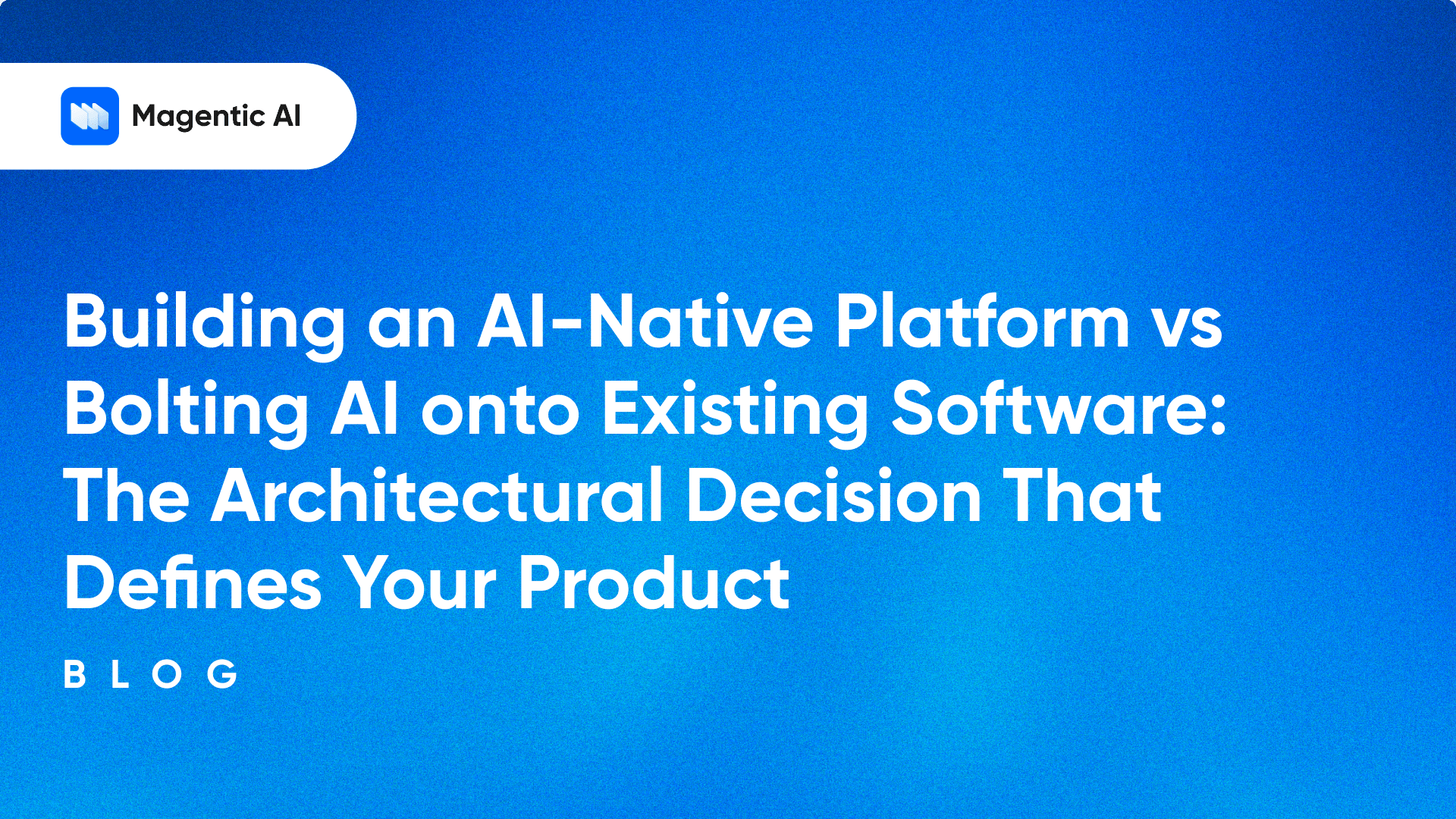 Magentic AI

Building an AI-Native Platform vs Bolting AI onto Existing Software: The Architectural Decision That Defines Your Product

BLOG